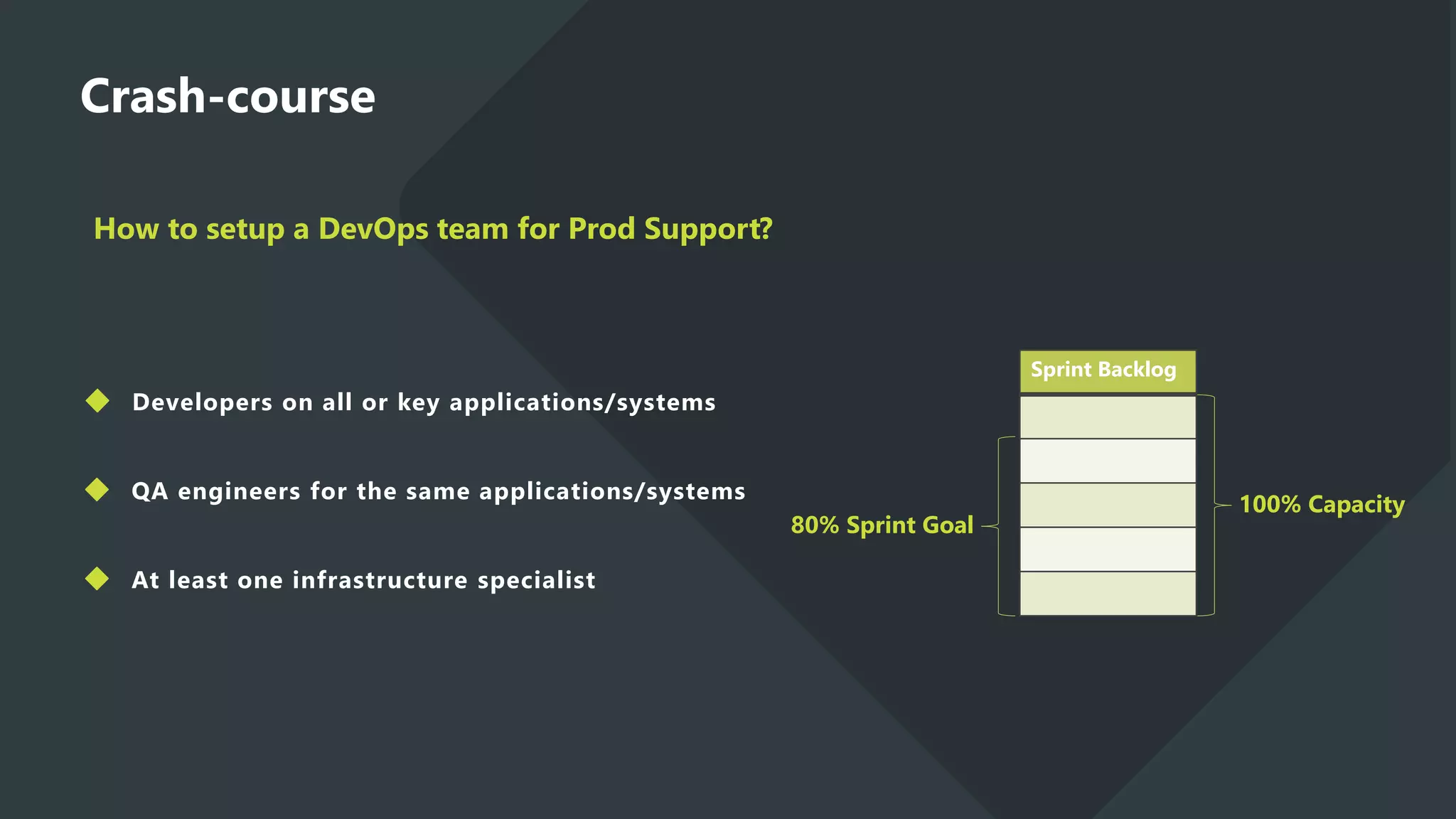 Crash-course

How to setup a DevOps team for Prod Support?

Developers on all or key applications/systems

QA engineers for the same applications/systems

At least one infrastructure specialist

Sprint Backlog

80% Sprint Goal

100% Capacity